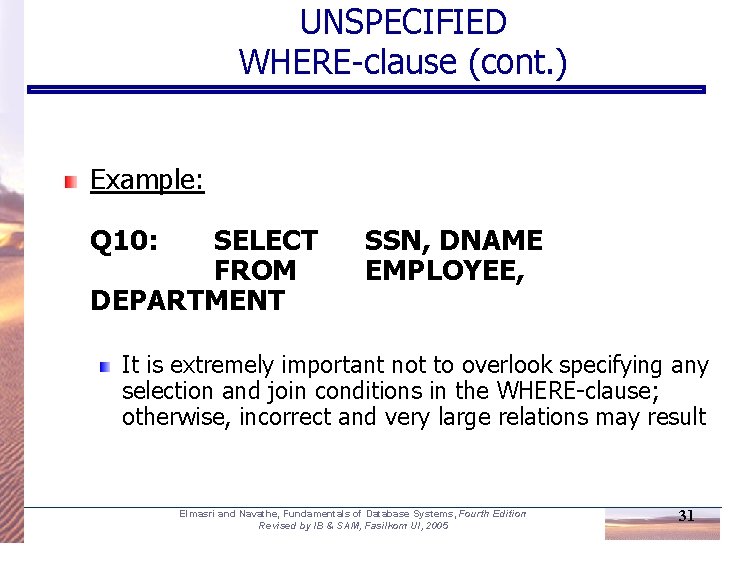 UNSPECIFIED
WHERE-clause (cont.)

Example:

Q10: SELECT SSN, DNAME
FROM EMPLOYEE, DEPARTMENT

It is extremely important not to overlook specifying any selection and join conditions in the WHERE-clause; otherwise, incorrect and very large relations may result

Elmasri and Navathe, Fundamentals of Database Systems, Fourth Edition
Revised by IB & SAM, Fasilkom UI, 2005

31